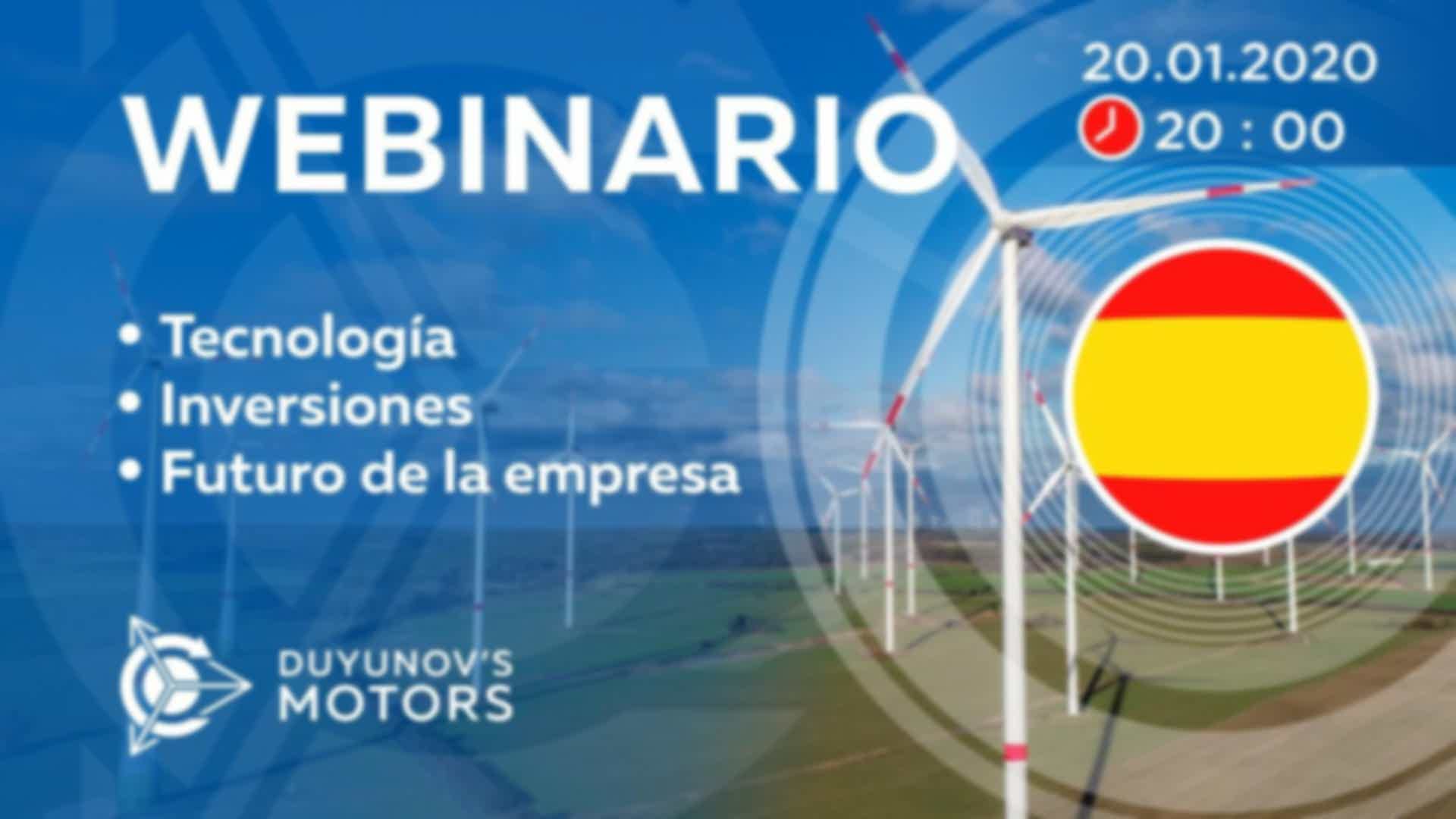 WEBINARIO

20.01.2020
20 : 00

• Tecnología
• Inversiones
• Futuro de la empresa

DUYUNOV'S MOTORS